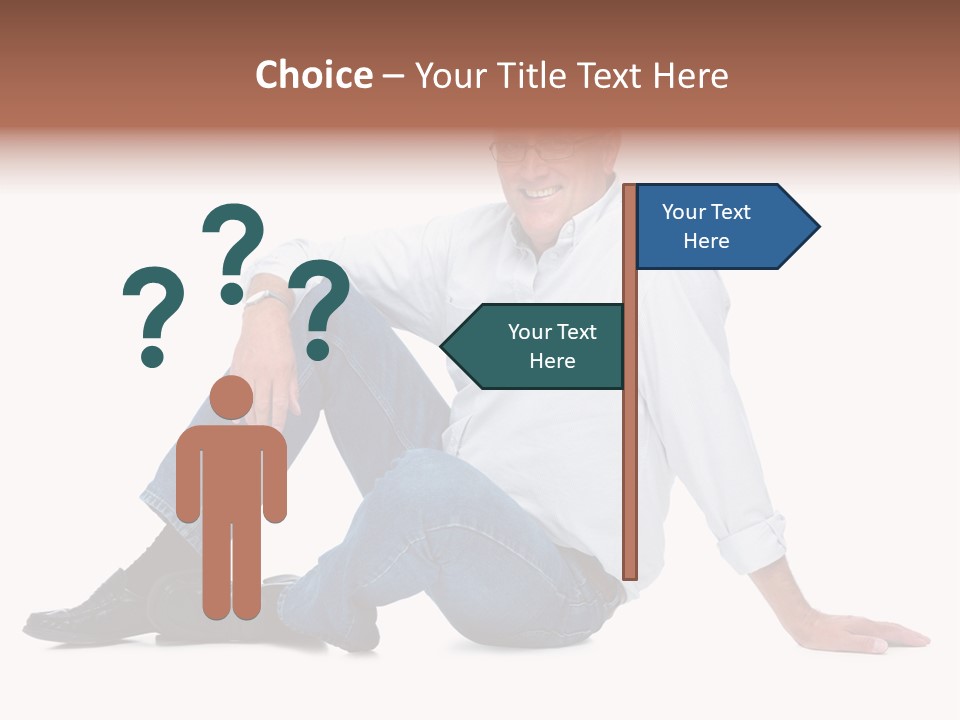 Choice – Your Title Text Here

? ? ?

Your Text Here

Your Text Here